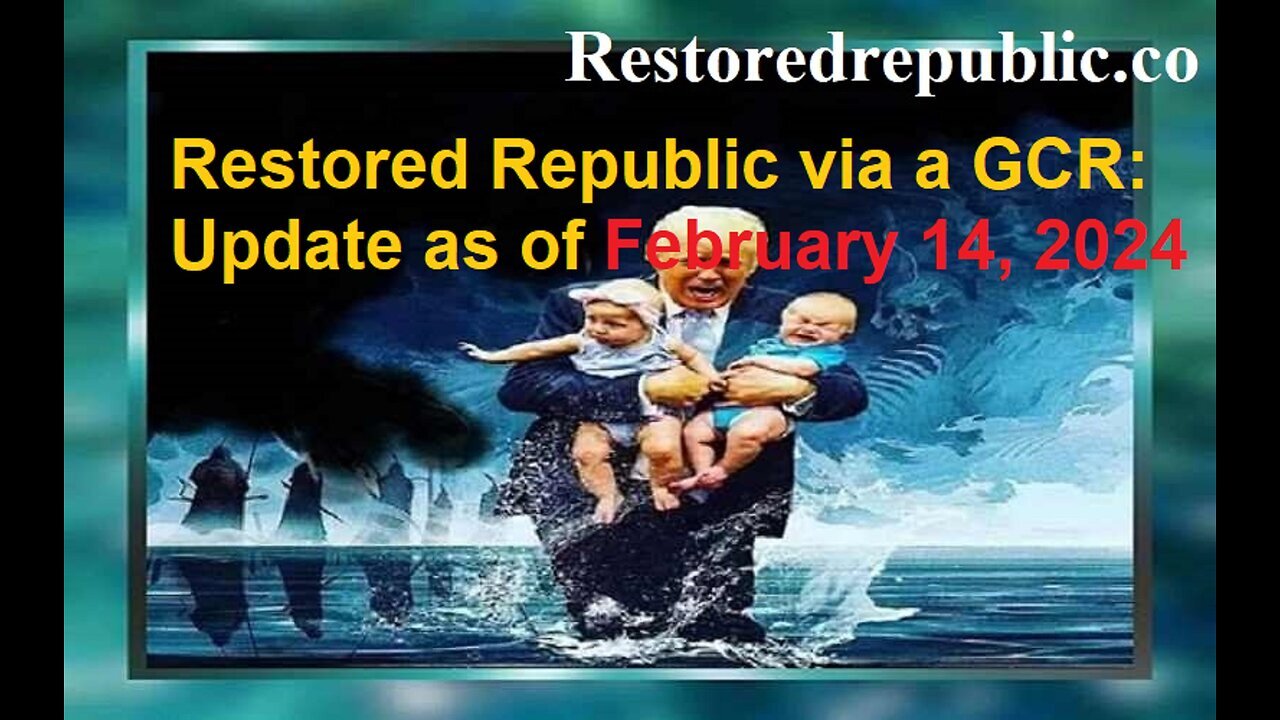 Restoredrepublic.co

Restored Republic via a GCR: Update as of February 14, 2024